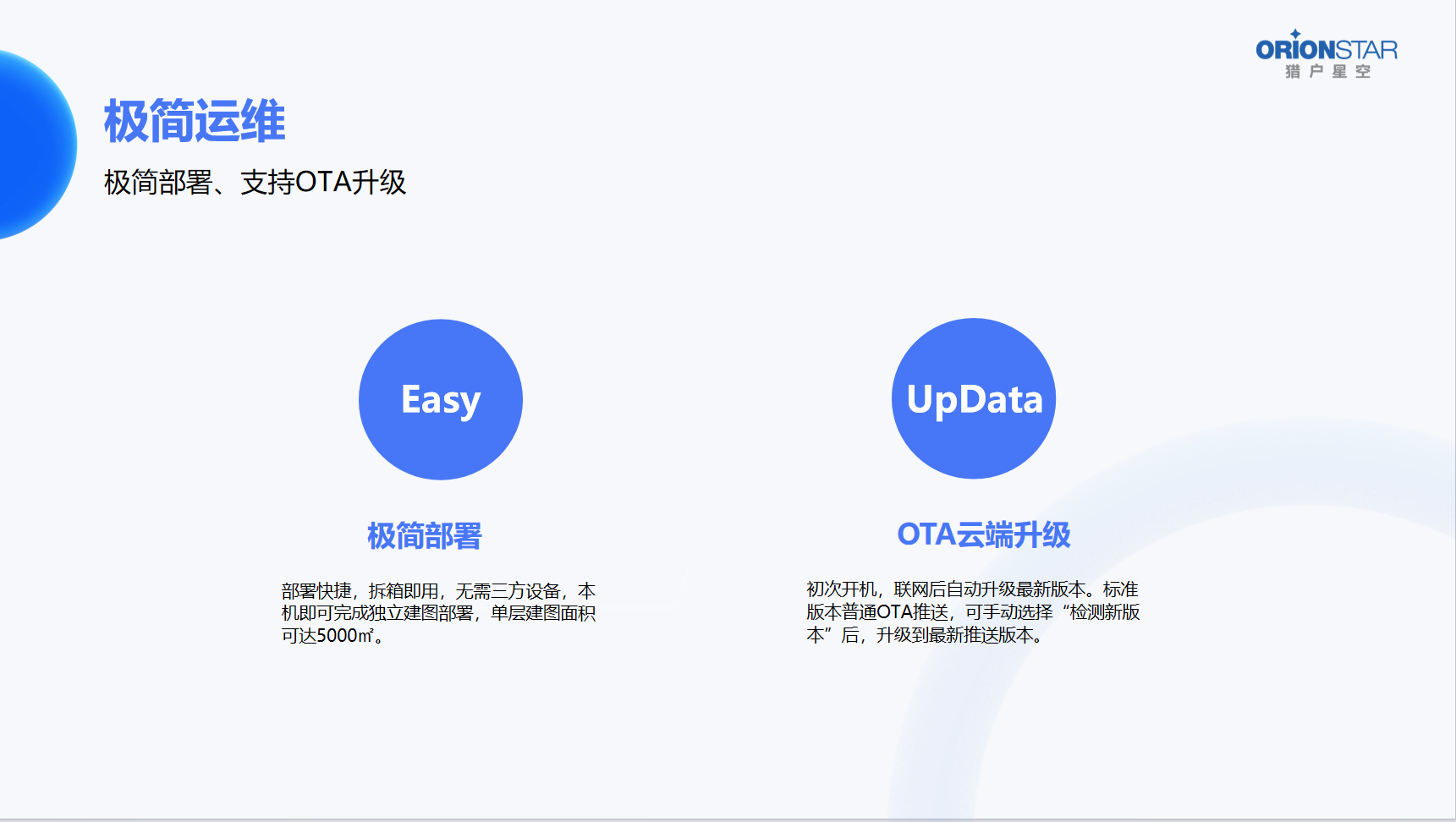 ORIONSTAR
猎户星空

极简运维

极简部署、支持OTA升级

Easy

极简部署

部署快捷，拆箱即用，无需三方设备，本机即可完成独立建图部署，单层建图面积可达5000㎡。

UpData

OTA云端升级

初次开机，联网后自动升级最新版本。标准版本普通OTA推送，可手动选择“检测新版本”后，升级到最新推送版本。